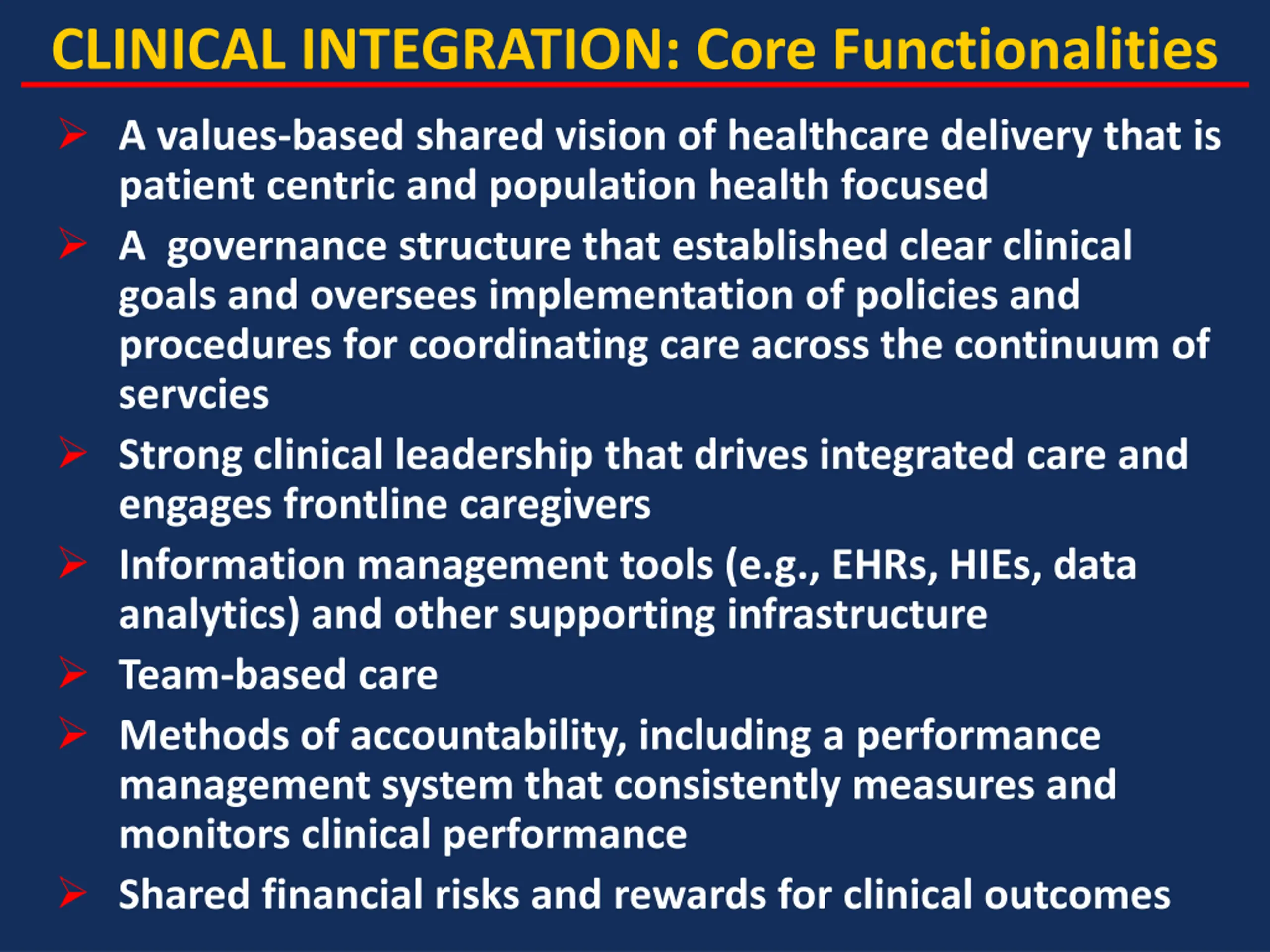 CLINICAL INTEGRATION: Core Functionalities

➢ A values-based shared vision of healthcare delivery that is patient centric and population health focused

➢ A governance structure that established clear clinical goals and oversees implementation of policies and procedures for coordinating care across the continuum of servcies

➢ Strong clinical leadership that drives integrated care and engages frontline caregivers

➢ Information management tools (e.g., EHRs, HIEs, data analytics) and other supporting infrastructure

➢ Team-based care

➢ Methods of accountability, including a performance management system that consistently measures and monitors clinical performance

➢ Shared financial risks and rewards for clinical outcomes